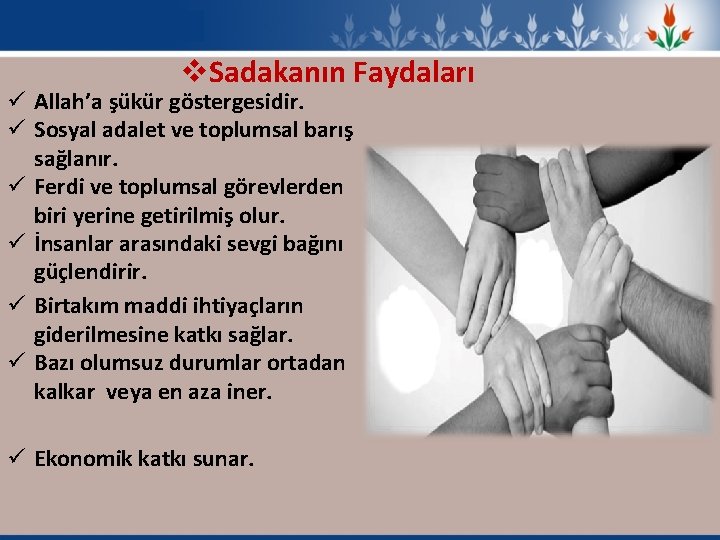 ❖Sadakanın Faydaları

✓ Allah'a şükür göstergesidir.
✓ Sosyal adalet ve toplumsal barış sağlanır.
✓ Ferdi ve toplumsal görevlerden biri yerine getirilmiş olur.
✓ İnsanlar arasındaki sevgi bağını güçlendirir.
✓ Birtakım maddi ihtiyaçların giderilmesine katkı sağlar.
✓ Bazı olumsuz durumlar ortadan kalkar veya en aza iner.

✓ Ekonomik katkı sunar.